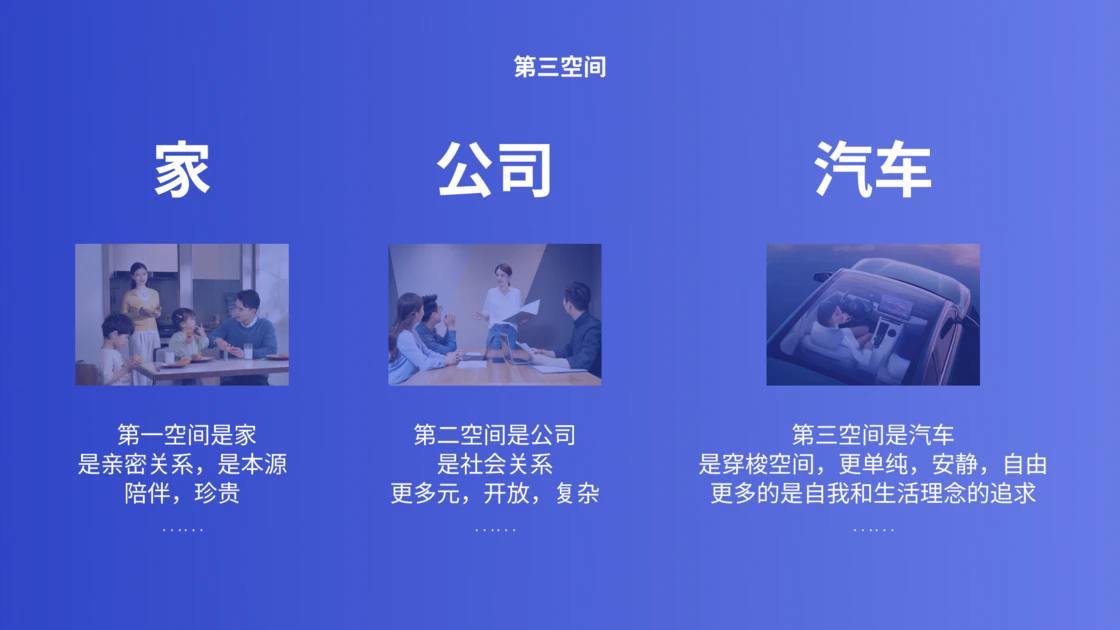 第三空间

家

第一空间是家
是亲密关系，是本源
陪伴，珍贵
……

公司

第二空间是公司
是社会关系
更多元，开放，复杂
……

汽车

第三空间是汽车
是穿梭空间，更单纯，安静，自由
更多的是自我和生活理念的追求
……